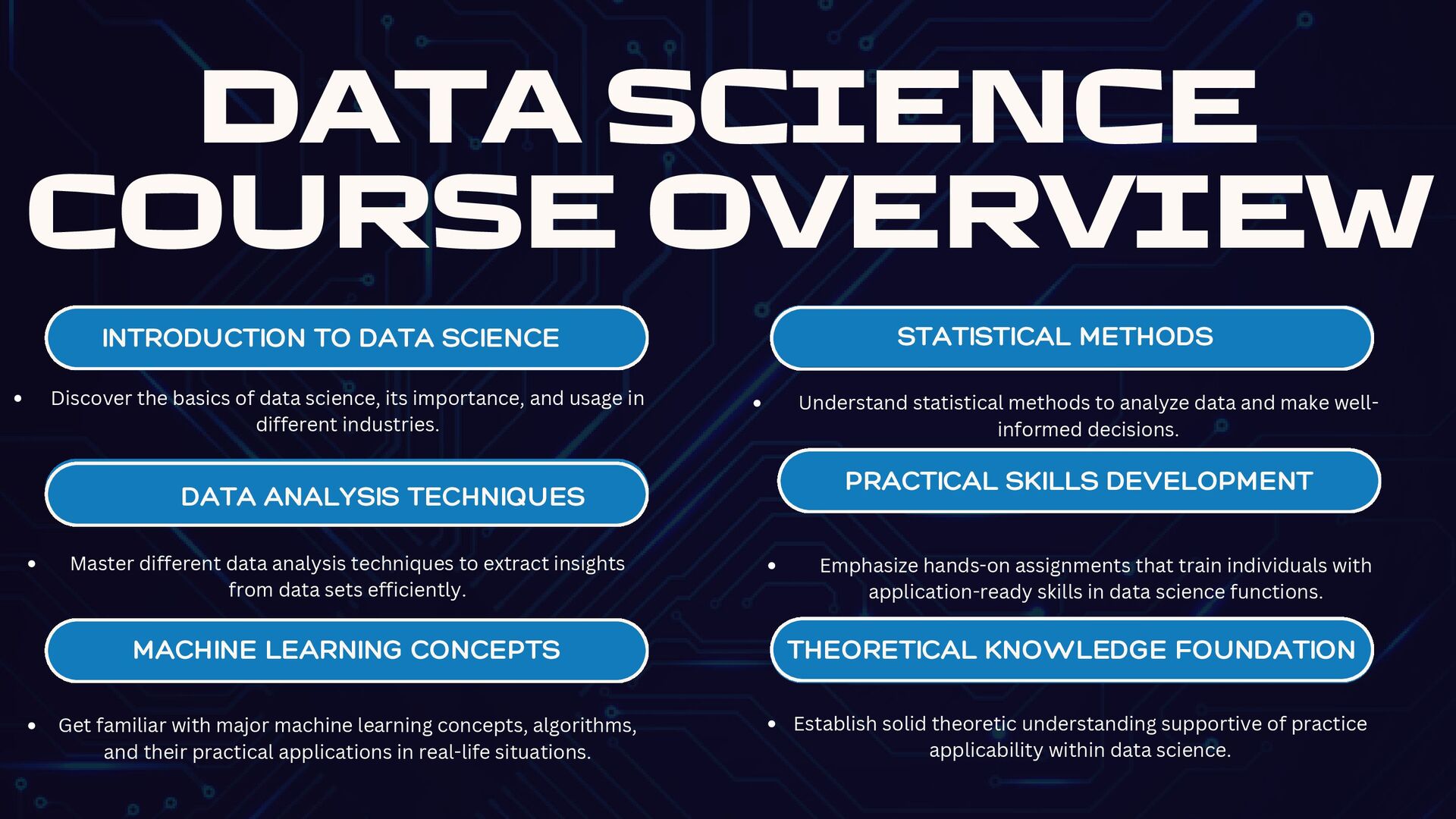 DATA SCIENCE COURSE OVERVIEW

INTRODUCTION TO DATA SCIENCE

• Discover the basics of data science, its importance, and usage in different industries.

DATA ANALYSIS TECHNIQUES

• Master different data analysis techniques to extract insights from data sets efficiently.

MACHINE LEARNING CONCEPTS

• Get familiar with major machine learning concepts, algorithms, and their practical applications in real-life situations.

STATISTICAL METHODS

• Understand statistical methods to analyze data and make well-informed decisions.

PRACTICAL SKILLS DEVELOPMENT

• Emphasize hands-on assignments that train individuals with application-ready skills in data science functions.

THEORETICAL KNOWLEDGE FOUNDATION

• Establish solid theoretic understanding supportive of practice applicability within data science.